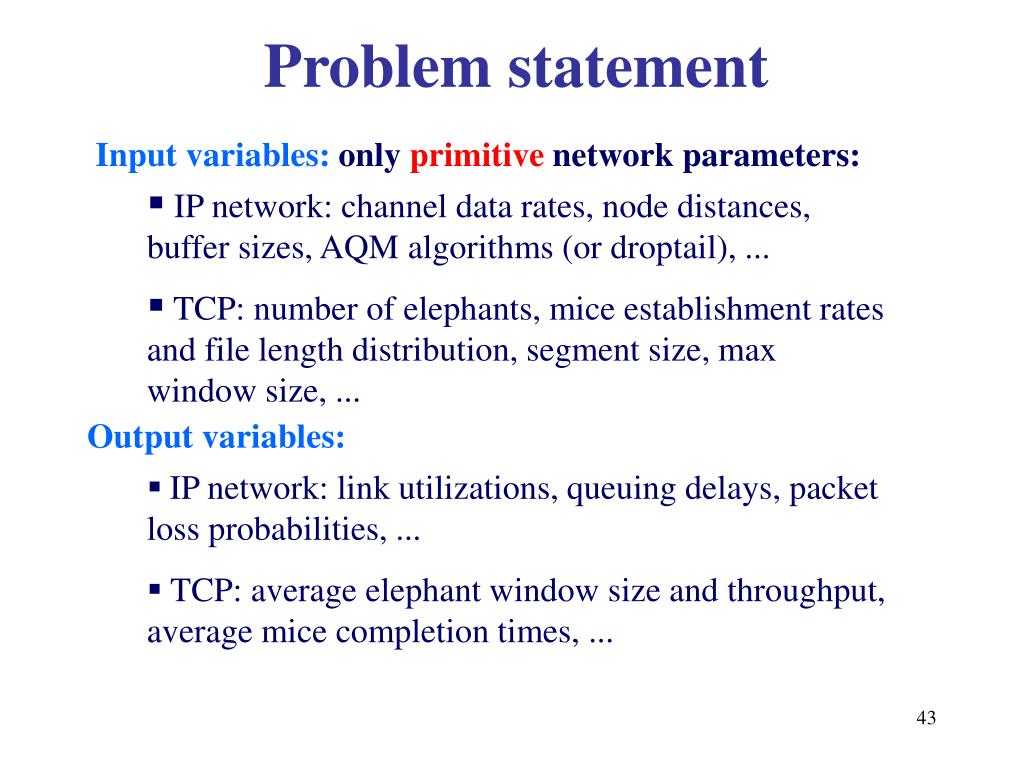 Problem statement

Input variables: only primitive network parameters:

▪ IP network: channel data rates, node distances, buffer sizes, AQM algorithms (or droptail), ...

▪ TCP: number of elephants, mice establishment rates and file length distribution, segment size, max window size, ...

Output variables:

▪ IP network: link utilizations, queuing delays, packet loss probabilities, ...

▪ TCP: average elephant window size and throughput, average mice completion times, ...

43